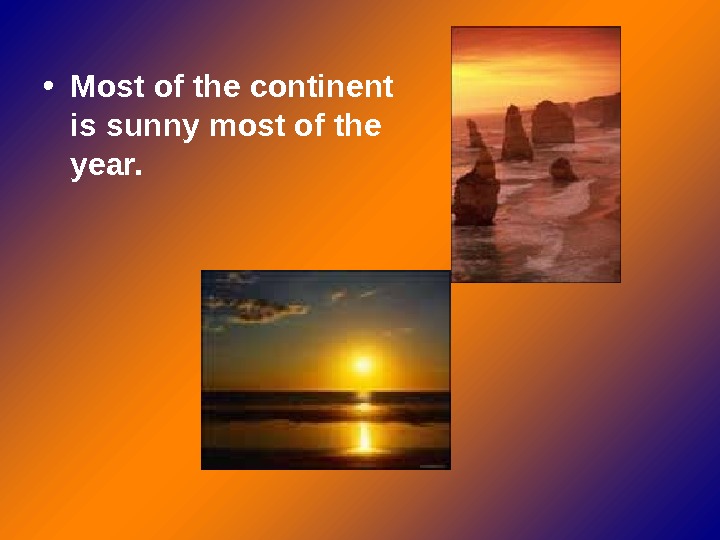 • Most of the continent is sunny most of the year.